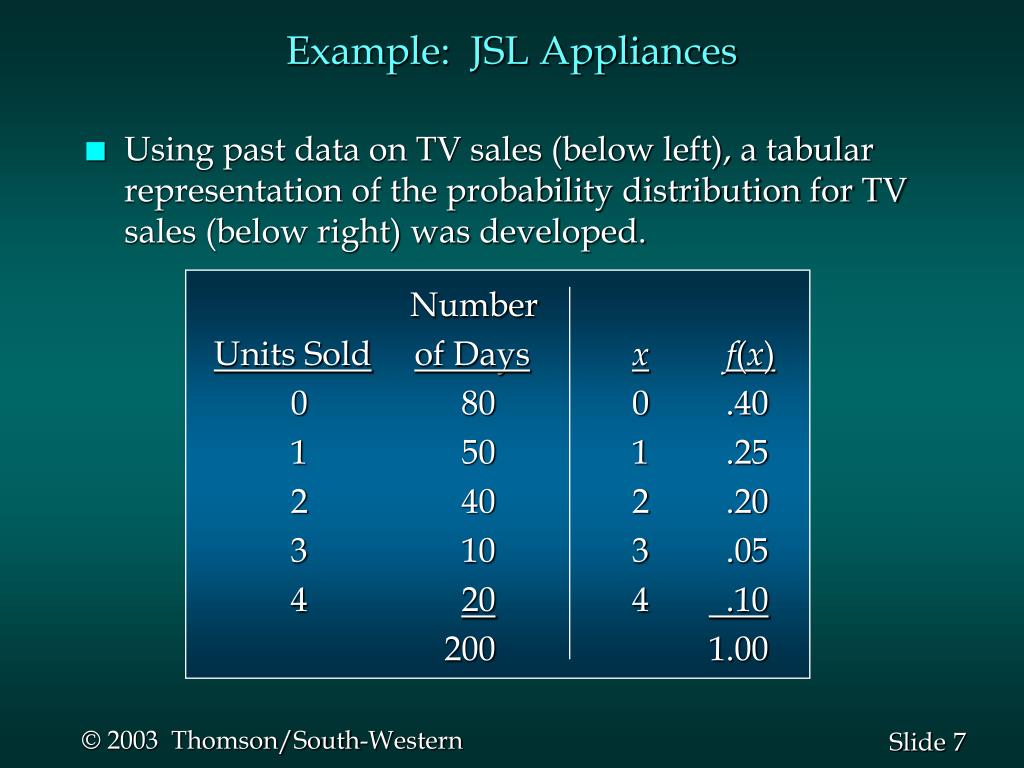 Example: JSL Appliances

■ Using past data on TV sales (below left), a tabular representation of the probability distribution for TV sales (below right) was developed.

| Units Sold | Number of Days | $x$ | $f(x)$ |
|---|---|---|---|
| 0 | 80 | 0 | .40 |
| 1 | 50 | 1 | .25 |
| 2 | 40 | 2 | .20 |
| 3 | 10 | 3 | .05 |
| 4 | 20 | 4 | .10 |
| | 200 | | 1.00 |

© 2003 Thomson/South-Western

Slide 7